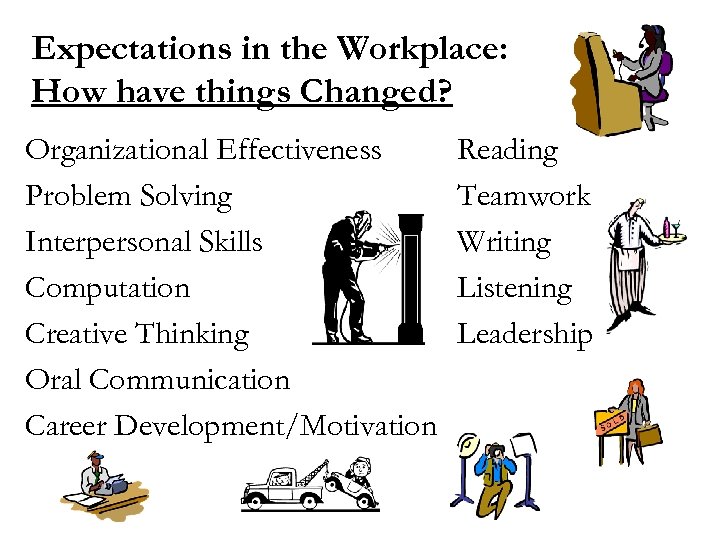 Expectations in the Workplace:
How have things Changed?

Organizational Effectiveness
Problem Solving
Interpersonal Skills
Computation
Creative Thinking
Oral Communication
Career Development/Motivation

Reading
Teamwork
Writing
Listening
Leadership

SOLD